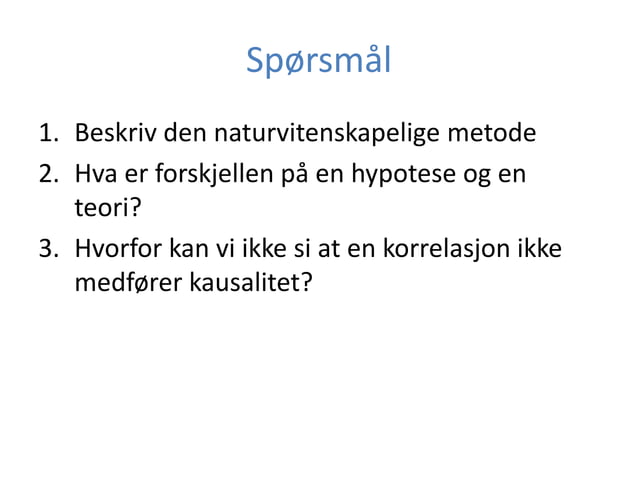 Spørsmål

1. Beskriv den naturvitenskapelige metode
2. Hva er forskjellen på en hypotese og en teori?
3. Hvorfor kan vi ikke si at en korrelasjon ikke medfører kausalitet?